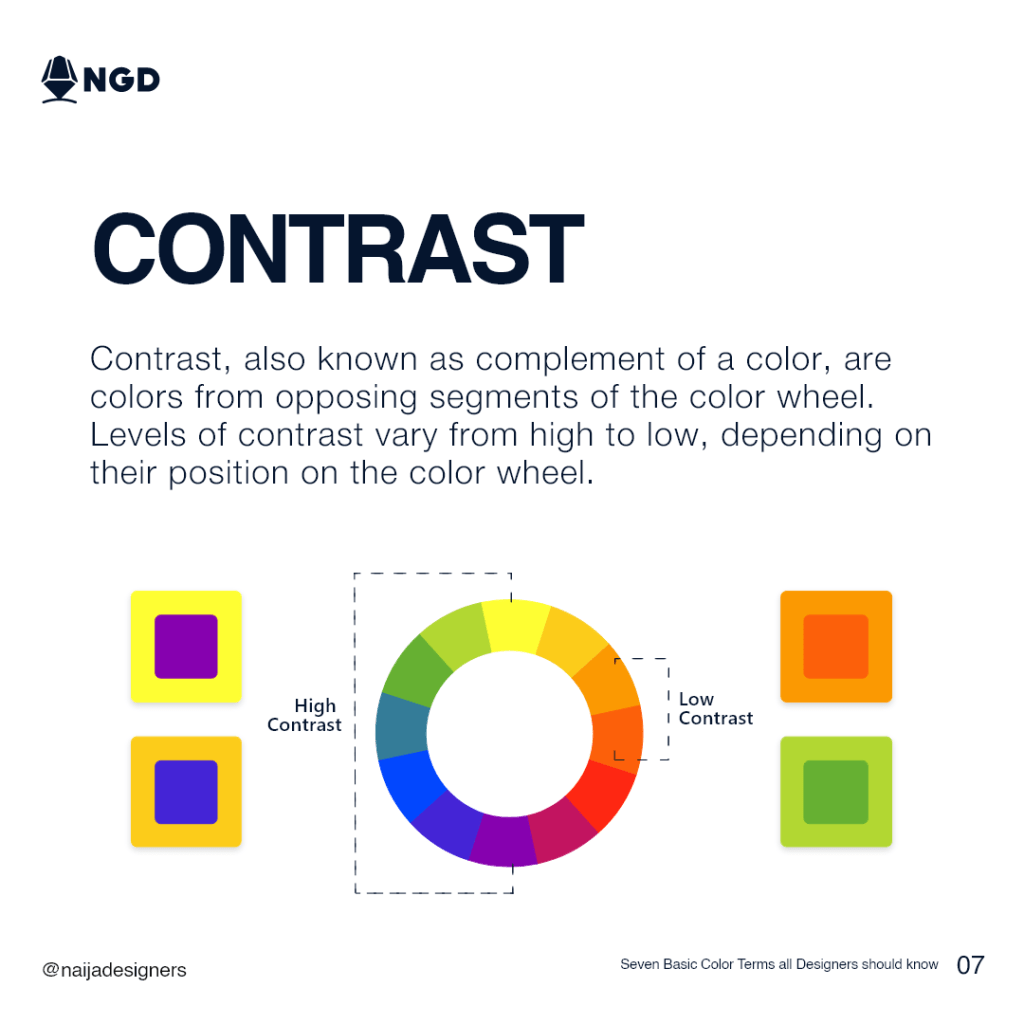 NGD

CONTRAST

Contrast, also known as complement of a color, are colors from opposing segments of the color wheel. Levels of contrast vary from high to low, depending on their position on the color wheel.

High Contrast

Low Contrast

@naijadesigners

Seven Basic Color Terms all Designers should know 07